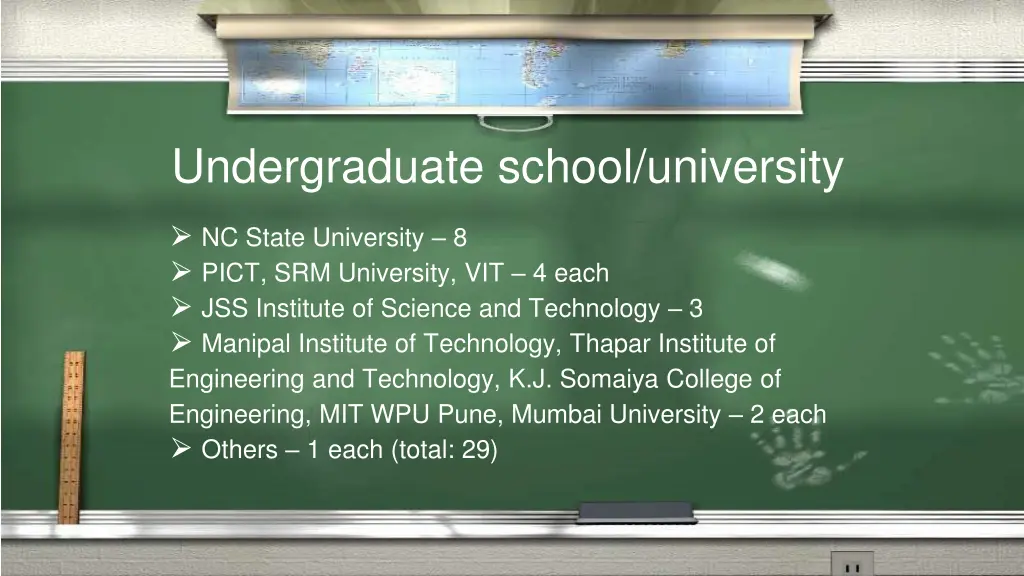 Undergraduate school/university

➢ NC State University – 8
➢ PICT, SRM University, VIT – 4 each
➢ JSS Institute of Science and Technology – 3
➢ Manipal Institute of Technology, Thapar Institute of Engineering and Technology, K.J. Somaiya College of Engineering, MIT WPU Pune, Mumbai University – 2 each
➢ Others – 1 each (total: 29)